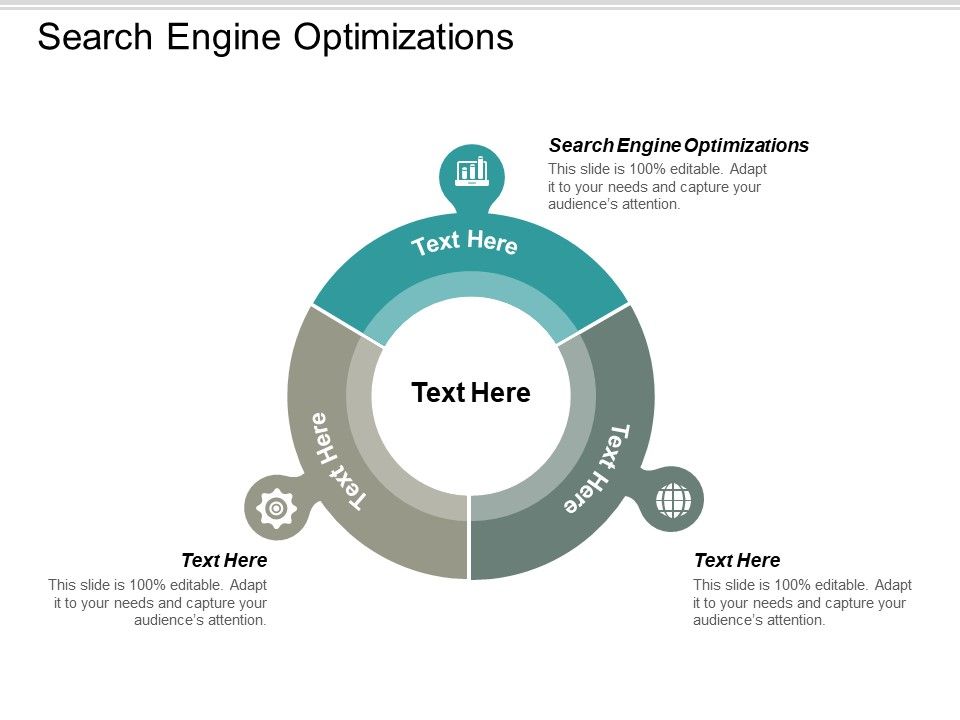 Search Engine Optimizations

Search Engine Optimizations
This slide is 100% editable. Adapt it to your needs and capture your audience's attention.

Text Here

Text Here

Text Here

Text Here

Text Here
This slide is 100% editable. Adapt it to your needs and capture your audience's attention.

Text Here
This slide is 100% editable. Adapt it to your needs and capture your audience's attention.